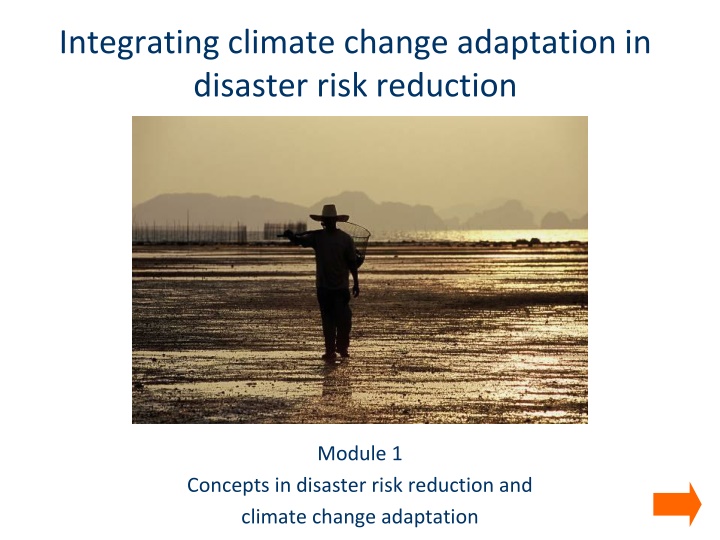 Integrating climate change adaptation in disaster risk reduction

Module 1
Concepts in disaster risk reduction and climate change adaptation